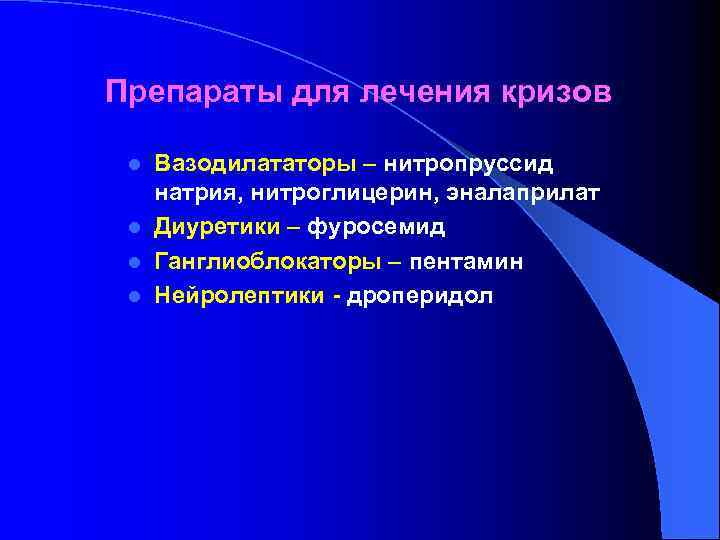 Препараты для лечения кризов

- Вазодилататоры – нитропруссид натрия, нитроглицерин, эналаприлат
- Диуретики – фуросемид
- Ганглиоблокаторы – пентамин
- Нейролептики - дроперидол